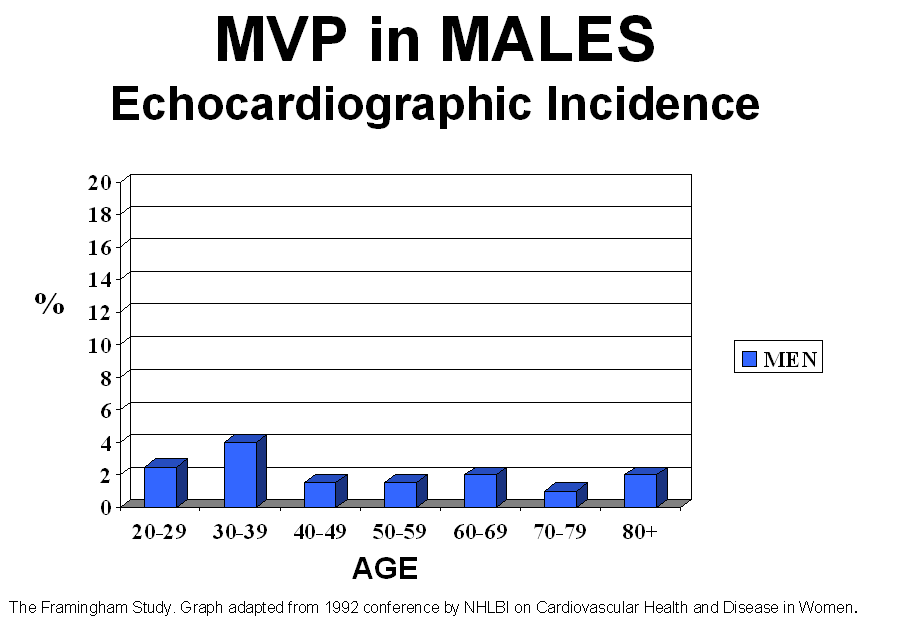 MVP in MALES
Echocardiographic Incidence

20
18
16
14
12
10
8
6
4
2
0

%

MEN

20-29
30-39
40-49
50-59
60-69
70-79
80+

AGE

The Framingham Study. Graph adapted from 1992 conference by NHLBI on Cardiovascular Health and Disease in Women.